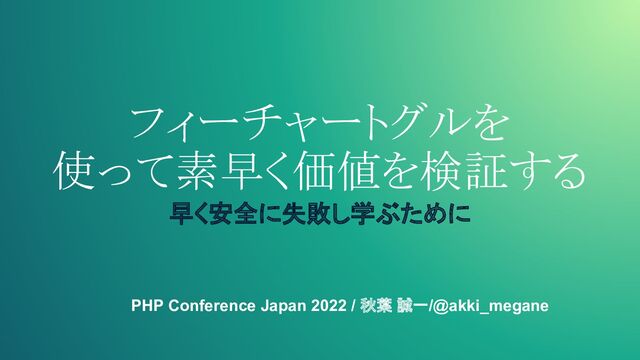 フィーチャートグルを
使って素早く価値を検証する

早く安全に失敗し学ぶために

PHP Conference Japan 2022 / 秋葉 誠一/@akki_megane